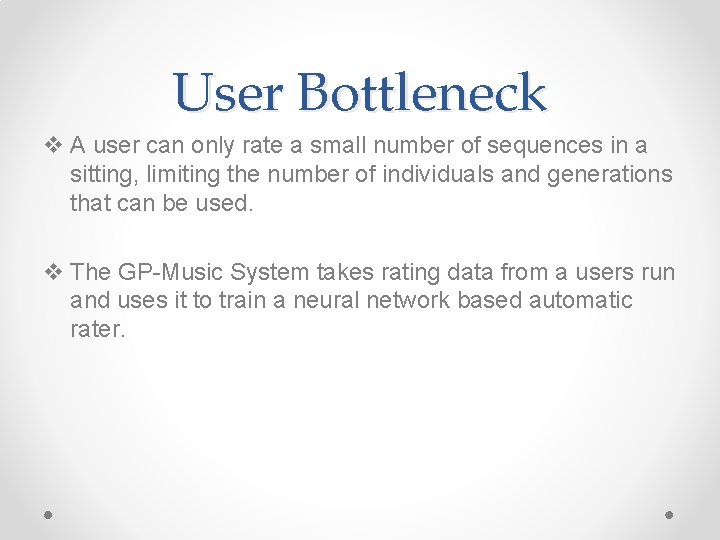 User Bottleneck

❖ A user can only rate a small number of sequences in a sitting, limiting the number of individuals and generations that can be used.

❖ The GP-Music System takes rating data from a users run and uses it to train a neural network based automatic rater.